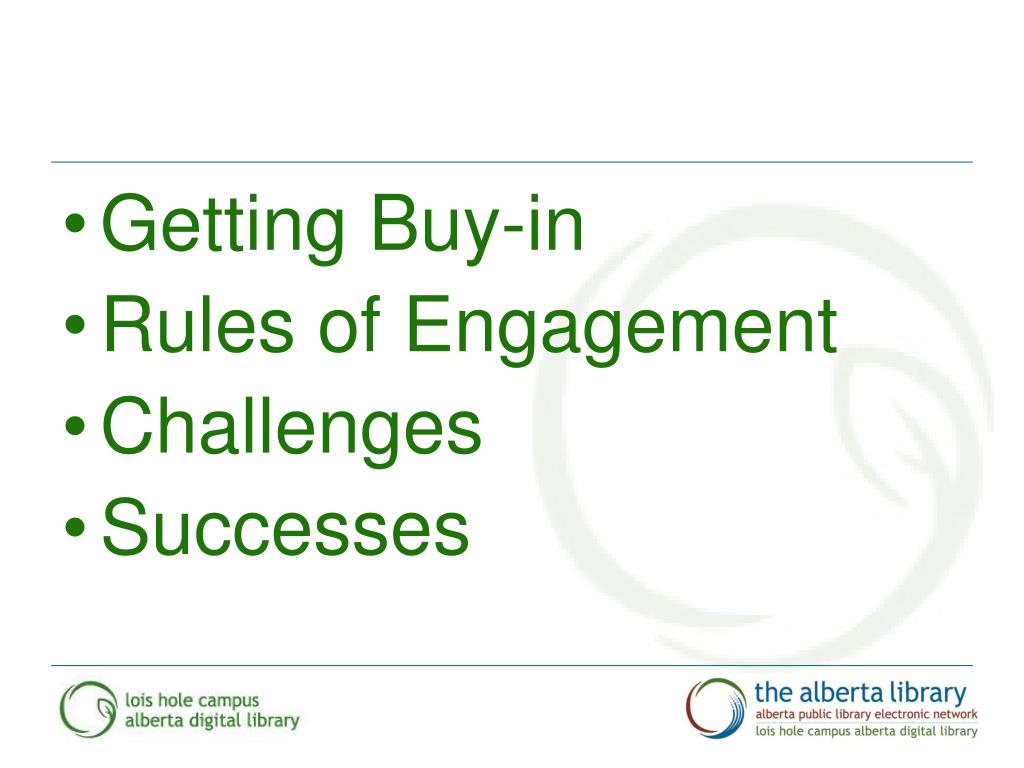 • Getting Buy-in
• Rules of Engagement
• Challenges
• Successes

lois hole campus
alberta digital library

the alberta library
alberta public library electronic network
lois hole campus alberta digital library